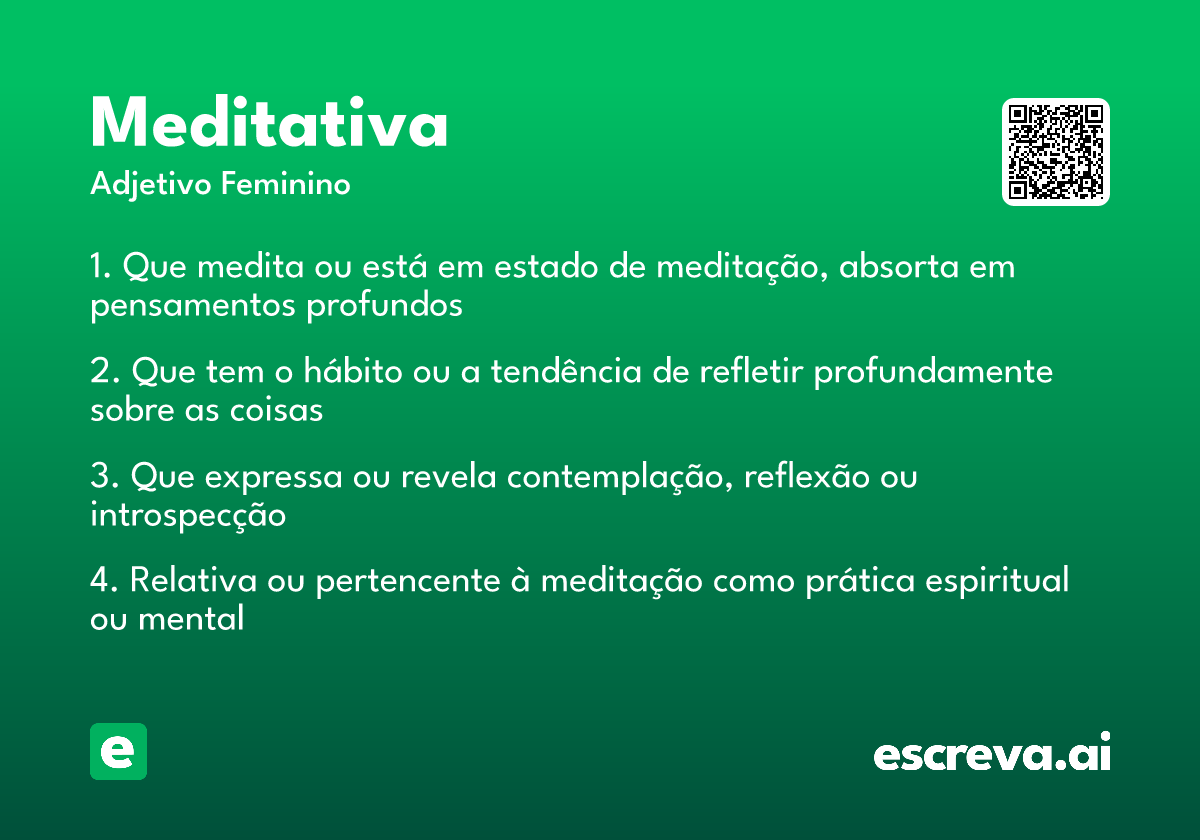 Meditativa
Adjetivo Feminino

1. Que medita ou está em estado de meditação, absorta em pensamentos profundos

2. Que tem o hábito ou a tendência de refletir profundamente sobre as coisas

3. Que expressa ou revela contemplação, reflexão ou introspecção

4. Relativa ou pertencente à meditação como prática espiritual ou mental

e

escreva.ai